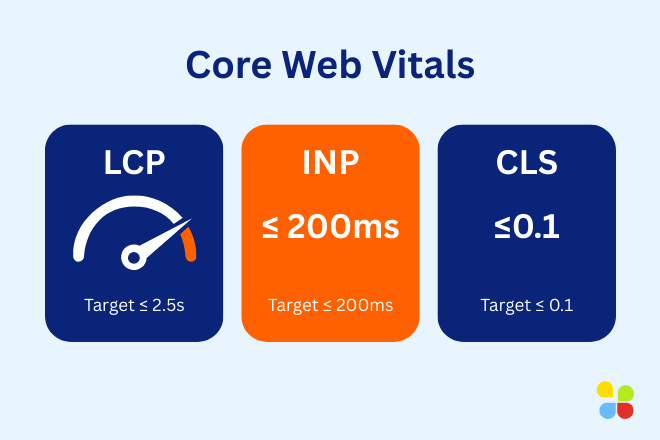 Core Web Vitals

LCP

Target ≤ 2.5s

INP

≤ 200ms

Target ≤ 200ms

CLS

≤0.1

Target ≤ 0.1